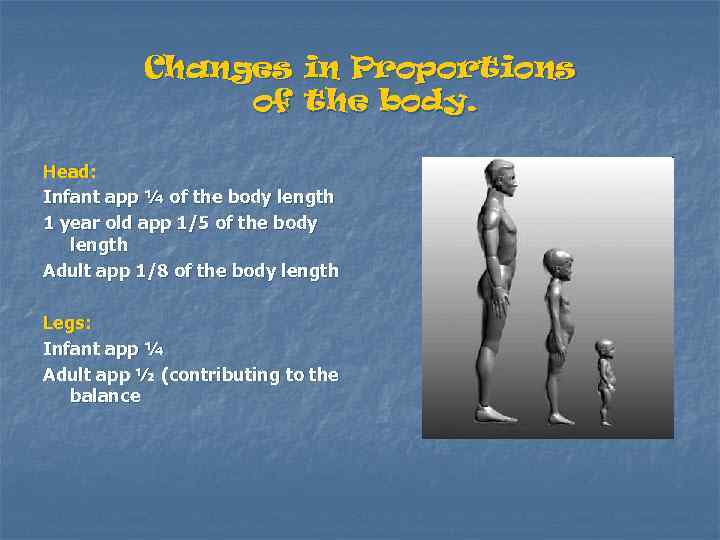 Changes in Proportions of the body.

Head:
Infant app ¼ of the body length
1 year old app 1/5 of the body length
Adult app 1/8 of the body length

Legs:
Infant app ¼
Adult app ½ (contributing to the balance